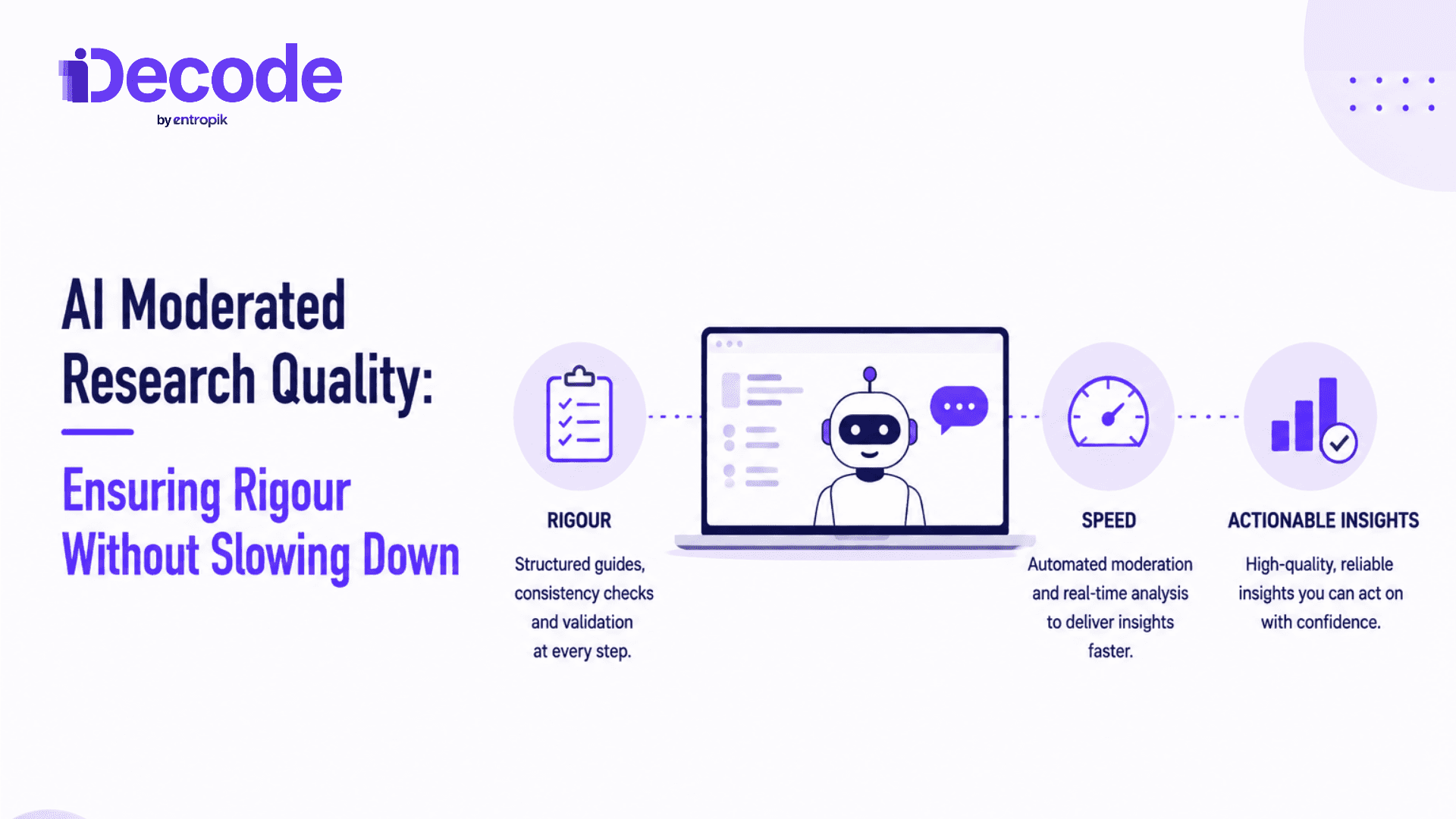 iDecode
by entropik

AI Moderated Research Quality:

Ensuring Rigour Without Slowing Down

RIGOUR

Structured guides, consistency checks and validation at every step.

SPEED

Automated moderation and real-time analysis to deliver insights faster.

ACTIONABLE INSIGHTS

High-quality, reliable insights you can act on with confidence.